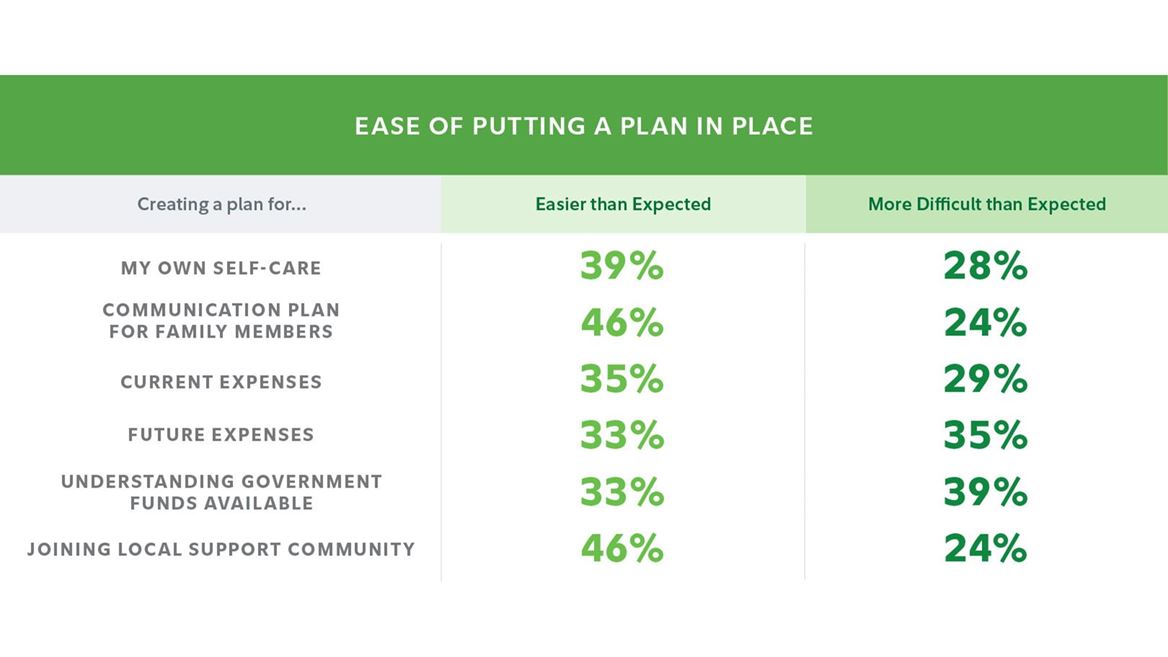 EASE OF PUTTING A PLAN IN PLACE

| Creating a plan for... | Easier than Expected | More Difficult than Expected |
|---|---|---|
| MY OWN SELF-CARE | 39% | 28% |
| COMMUNICATION PLAN FOR FAMILY MEMBERS | 46% | 24% |
| CURRENT EXPENSES | 35% | 29% |
| FUTURE EXPENSES | 33% | 35% |
| UNDERSTANDING GOVERNMENT FUNDS AVAILABLE | 33% | 39% |
| JOINING LOCAL SUPPORT COMMUNITY | 46% | 24% |